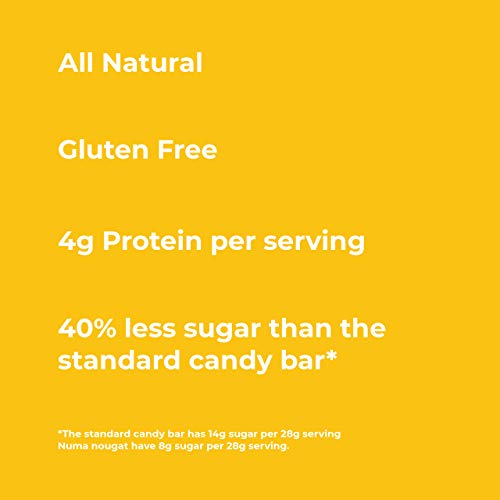 All Natural

Gluten Free

4g Protein per serving

40% less sugar than the standard candy bar*

*The standard candy bar has 14g sugar per 28g serving
Numa nougat have 8g sugar per 28g serving.